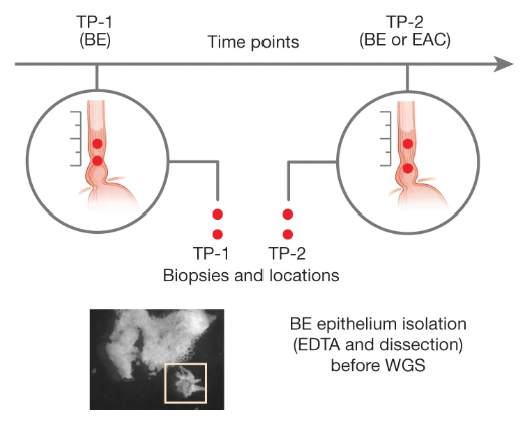 TP-1
(BE)

Time points

TP-2
(BE or EAC)

TP-1 TP-2
Biopsies and locations

BE epithelium isolation
(EDTA and dissection)
before WGS